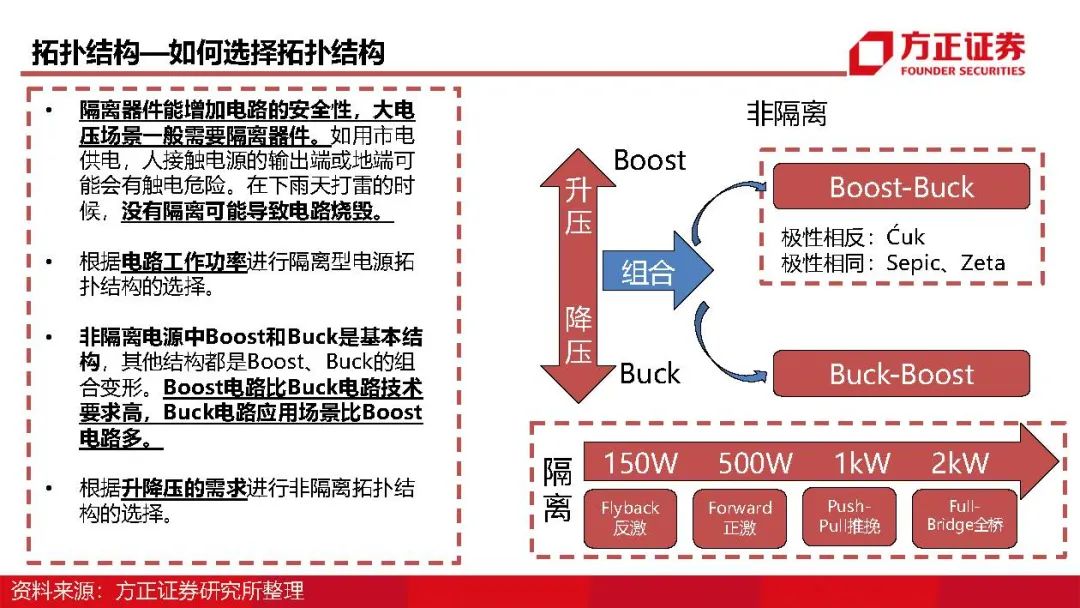 拓扑结构—如何选择拓扑结构

方正证券
FOUNDER SECURITIES

• 隔离器件能增加电路的安全性，大电压场景一般需要隔离器件。如用市电供电，人接触电源的输出端或地端可能会有触电危险。在下雨天打雷的时候，没有隔离可能导致电路烧毁。

• 根据电路工作功率进行隔离型电源拓扑结构的选择。

• 非隔离电源中Boost和Buck是基本结构，其他结构都是Boost、Buck的组合变形。Boost电路比Buck电路技术要求高，Buck电路应用场景比Boost电路多。

• 根据升降压的需求进行非隔离拓扑结构的选择。

非隔离

Boost

升压

降压

Buck

组合

Boost-Buck

极性相反：Ćuk
极性相同：Sepic、Zeta

Buck-Boost

隔离

150W 500W 1kW 2kW

Flyback 反激

Forward 正激

Push-Pull推挽

Full-Bridge全桥

资料来源：方正证券研究所整理